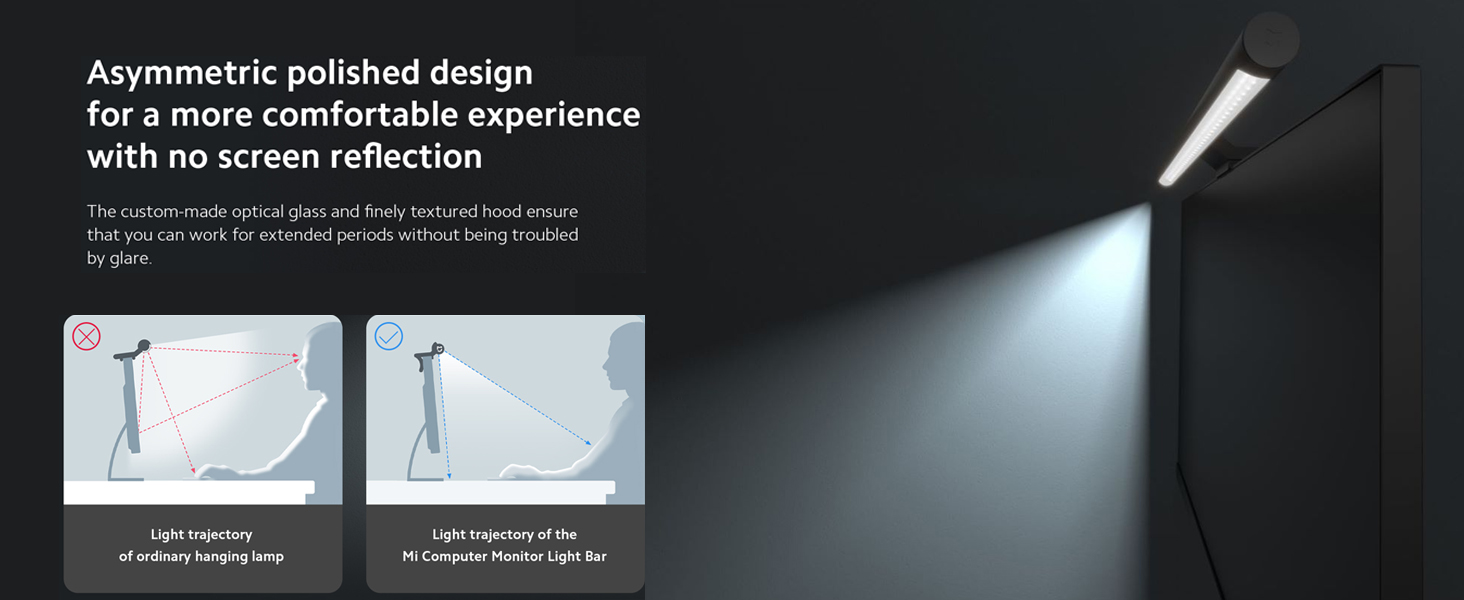 Asymmetric polished design for a more comfortable experience with no screen reflection

The custom-made optical glass and finely textured hood ensure that you can work for extended periods without being troubled by glare.

Light trajectory of ordinary hanging lamp

Light trajectory of the Mi Computer Monitor Light Bar